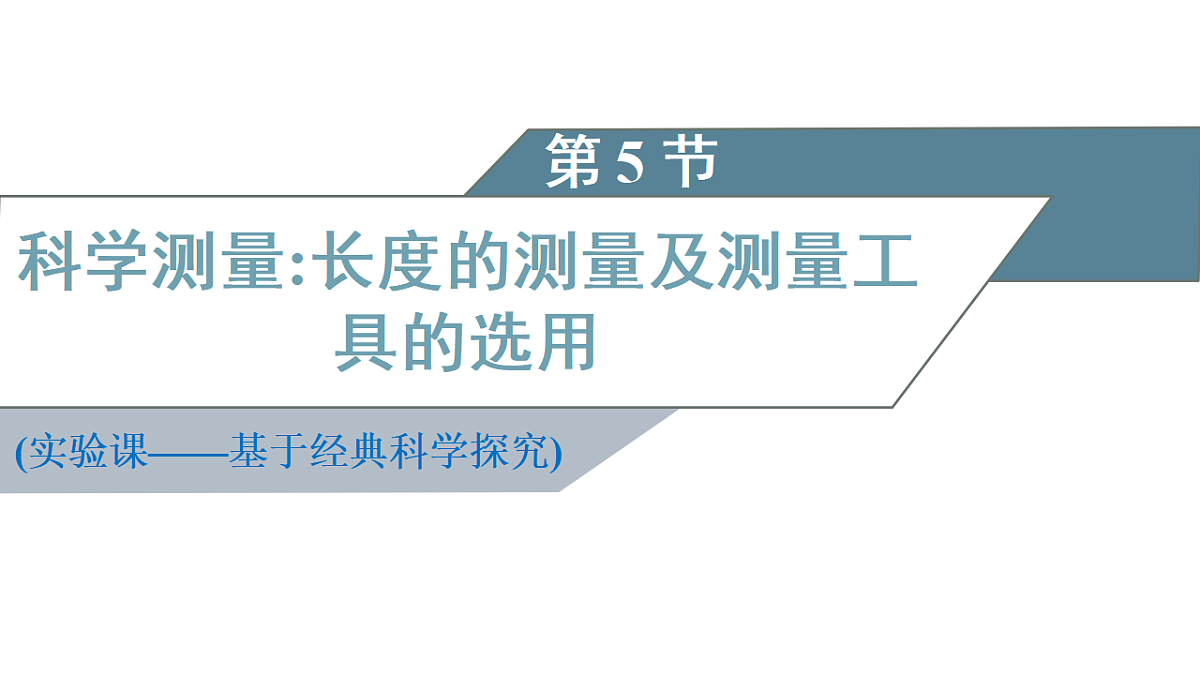 第 5 节

科学测量:长度的测量及测量工具的选用

(实验课——基于经典科学探究)